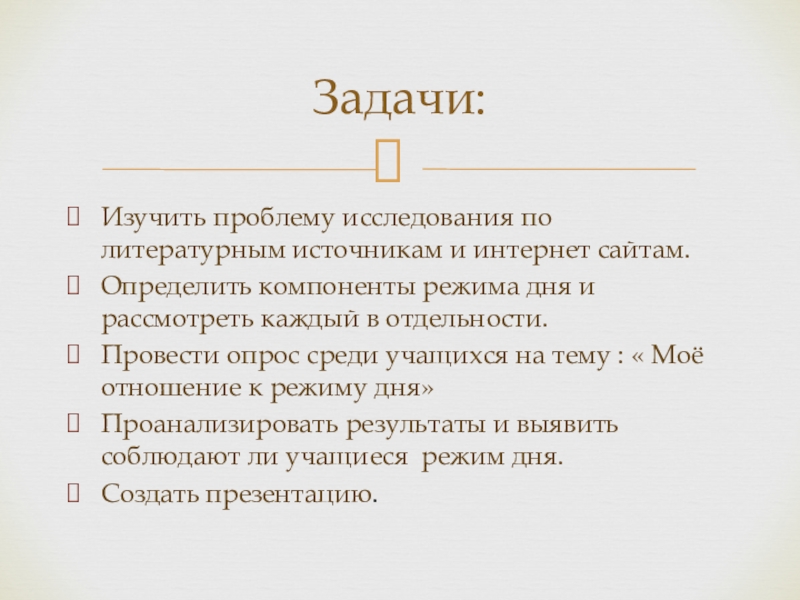 Задачи:

Изучить проблему исследования по литературным источникам и интернет сайтам.

Определить компоненты режима дня и рассмотреть каждый в отдельности.

Провести опрос среди учащихся на тему : « Моё отношение к режиму дня»

Проанализировать результаты и выявить соблюдают ли учащиеся режим дня.

Создать презентацию.